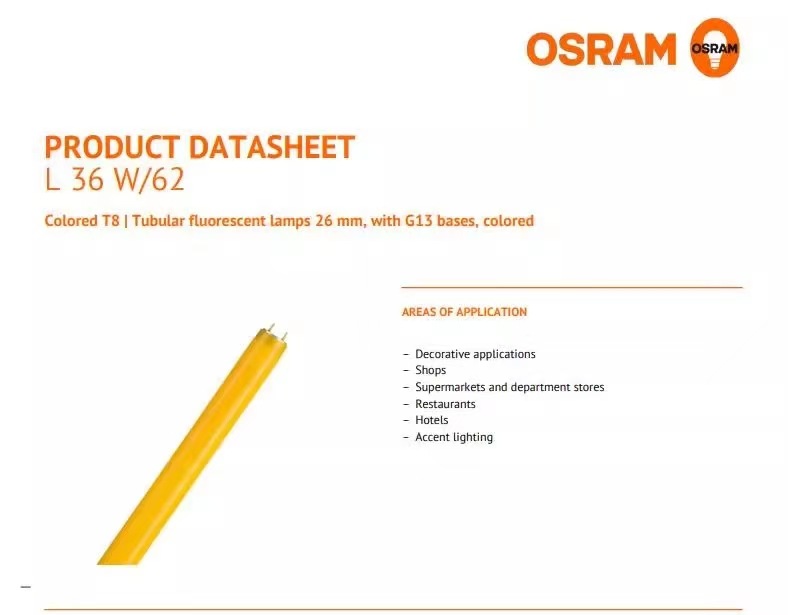 OSRAM OSRAM

PRODUCT DATASHEET
L 36 W/62

Colored T8 | Tubular fluorescent lamps 26 mm, with G13 bases, colored

AREAS OF APPLICATION

– Decorative applications
– Shops
– Supermarkets and department stores
– Restaurants
– Hotels
– Accent lighting